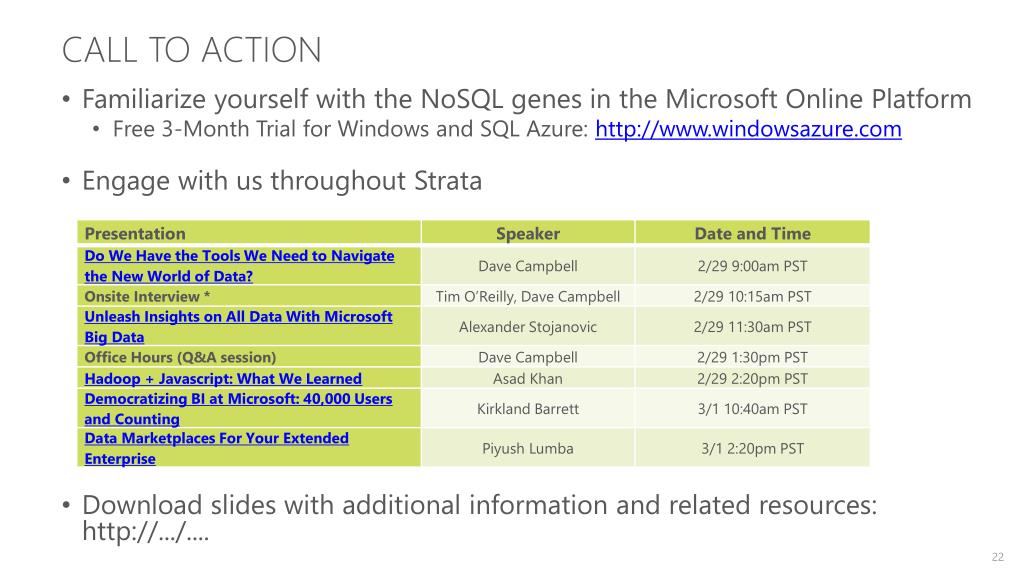 CALL TO ACTION

• Familiarize yourself with the NoSQL genes in the Microsoft Online Platform
  • Free 3-Month Trial for Windows and SQL Azure: http://www.windowsazure.com

• Engage with us throughout Strata

| Presentation | Speaker | Date and Time |
|---|---|---|
| Do We Have the Tools We Need to Navigate the New World of Data? | Dave Campbell | 2/29 9:00am PST |
| Onsite Interview * | Tim O'Reilly, Dave Campbell | 2/29 10:15am PST |
| Unleash Insights on All Data With Microsoft Big Data | Alexander Stojanovic | 2/29 11:30am PST |
| Office Hours (Q&A session) | Dave Campbell | 2/29 1:30pm PST |
| Hadoop + Javascript: What We Learned | Asad Khan | 2/29 2:20pm PST |
| Democratizing BI at Microsoft: 40,000 Users and Counting | Kirkland Barrett | 3/1 10:40am PST |
| Data Marketplaces For Your Extended Enterprise | Piyush Lumba | 3/1 2:20pm PST |

• Download slides with additional information and related resources: http://.../....

22